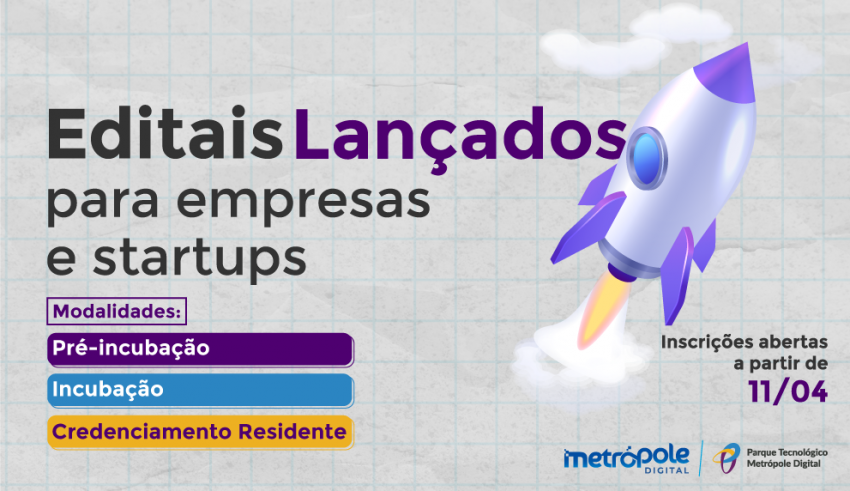 Editais Lançados
para empresas e startups

Modalidades:

Pré-incubação

Incubação

Credenciamento Residente

Inscrições abertas a partir de
11/04

metrópole DIGITAL

Parque Tecnológico Metrópole Digital